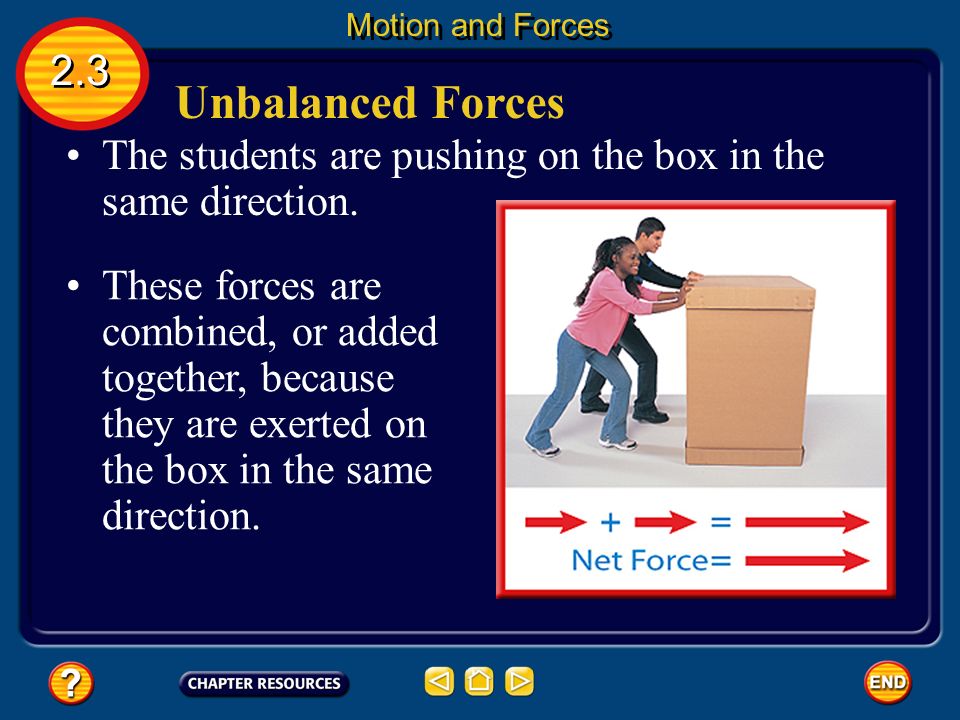 Motion and Forces

2.3

Unbalanced Forces

• The students are pushing on the box in the same direction.

• These forces are combined, or added together, because they are exerted on the box in the same direction.

+ =

Net Force=

?

CHAPTER RESOURCES

END